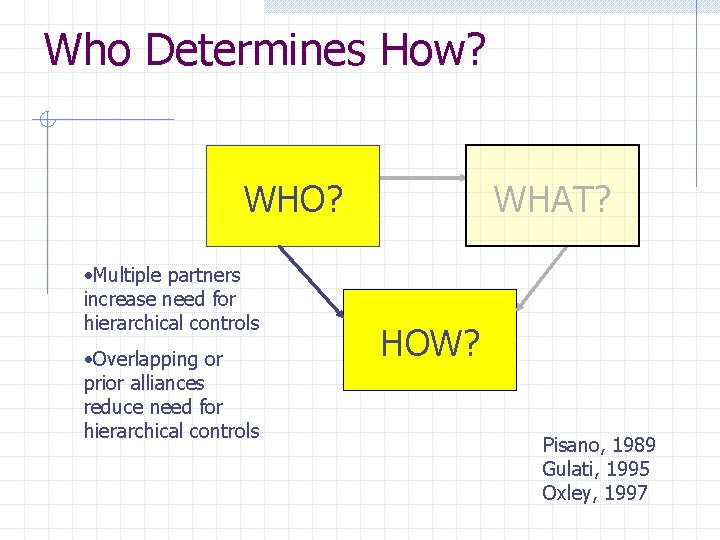 Who Determines How?

WHO?

WHAT?

HOW?

•Multiple partners increase need for hierarchical controls

•Overlapping or prior alliances reduce need for hierarchical controls

Pisano, 1989
Gulati, 1995
Oxley, 1997